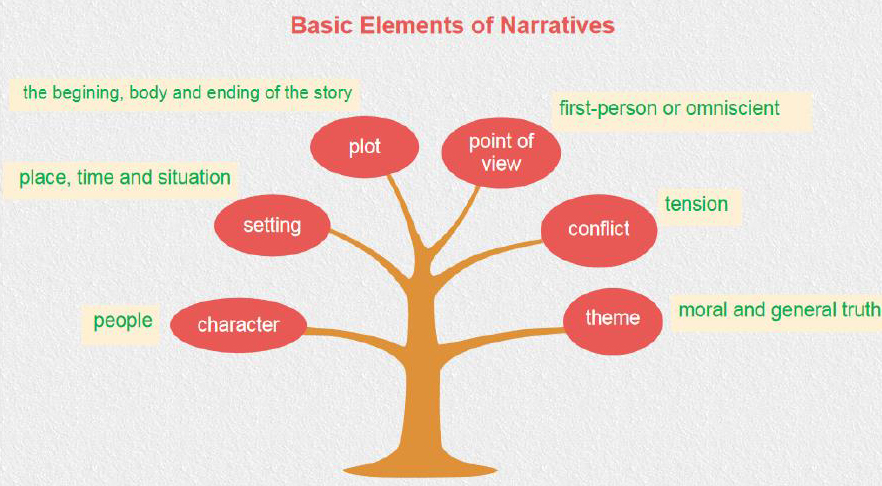 Basic Elements of Narratives

the begining, body and ending of the story

plot

point of view

first-person or omniscient

place, time and situation

setting

conflict

tension

people

character

theme

moral and general truth